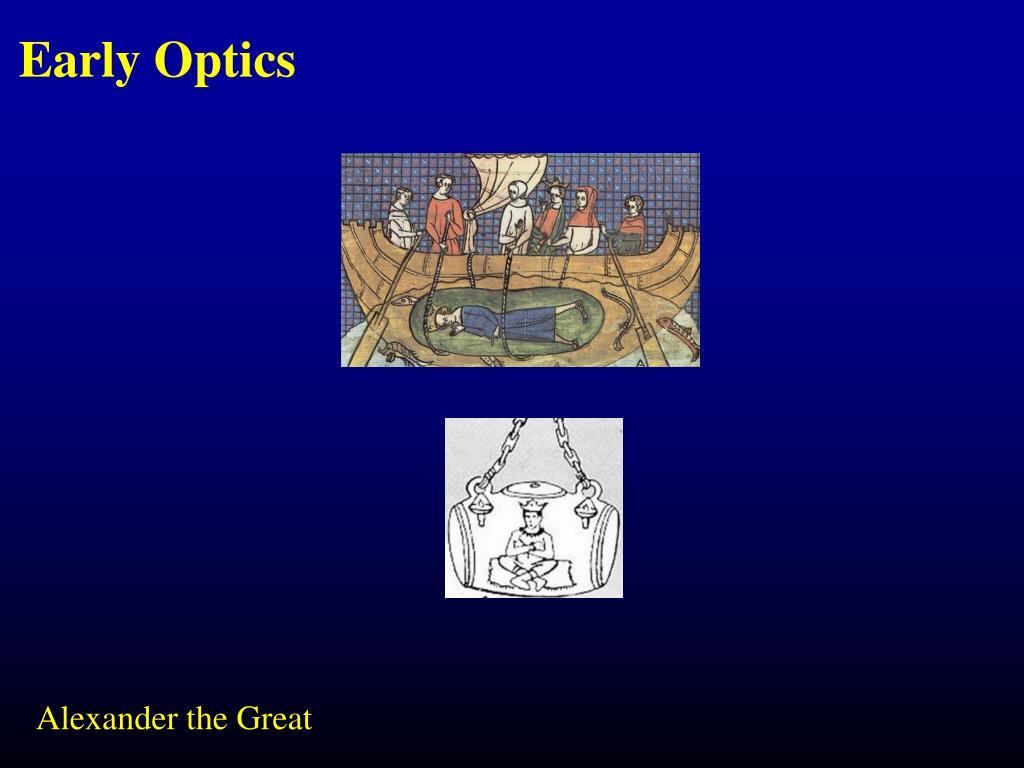 Early Optics

Alexander the Great